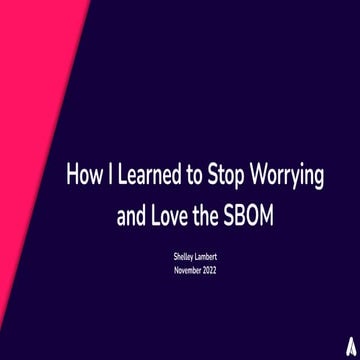 How I Learned to Stop Worrying and Love the SBOM

Shelley Lambert
November 2022